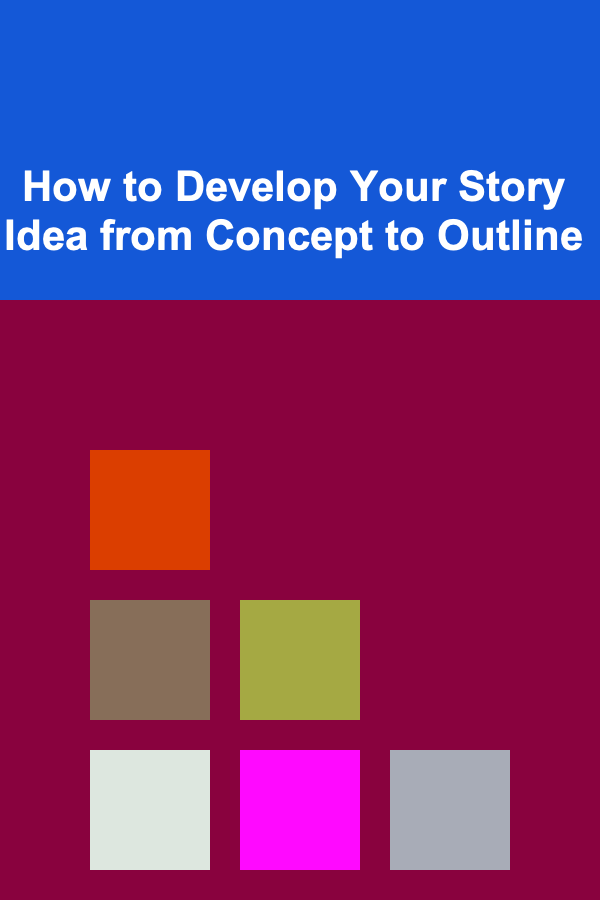 How to Develop Your Story Idea from Concept to Outline